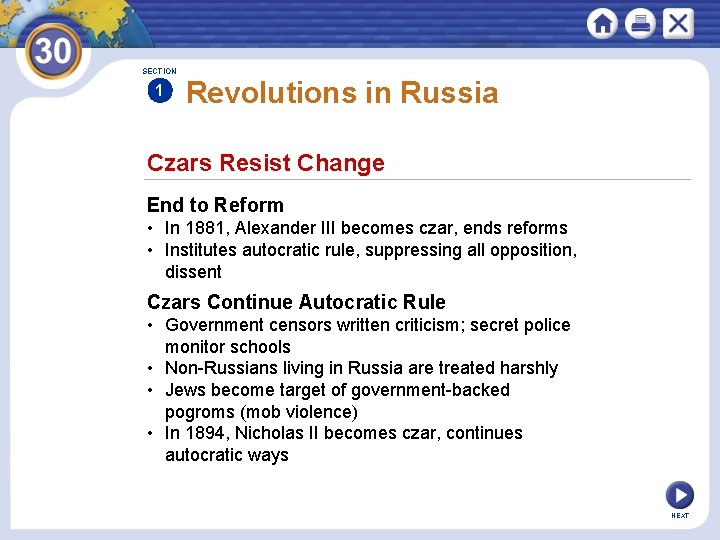 30

SECTION 1

Revolutions in Russia

Czars Resist Change

End to Reform
• In 1881, Alexander III becomes czar, ends reforms
• Institutes autocratic rule, suppressing all opposition, dissent

Czars Continue Autocratic Rule
• Government censors written criticism; secret police monitor schools
• Non-Russians living in Russia are treated harshly
• Jews become target of government-backed pogroms (mob violence)
• In 1894, Nicholas II becomes czar, continues autocratic ways

NEXT